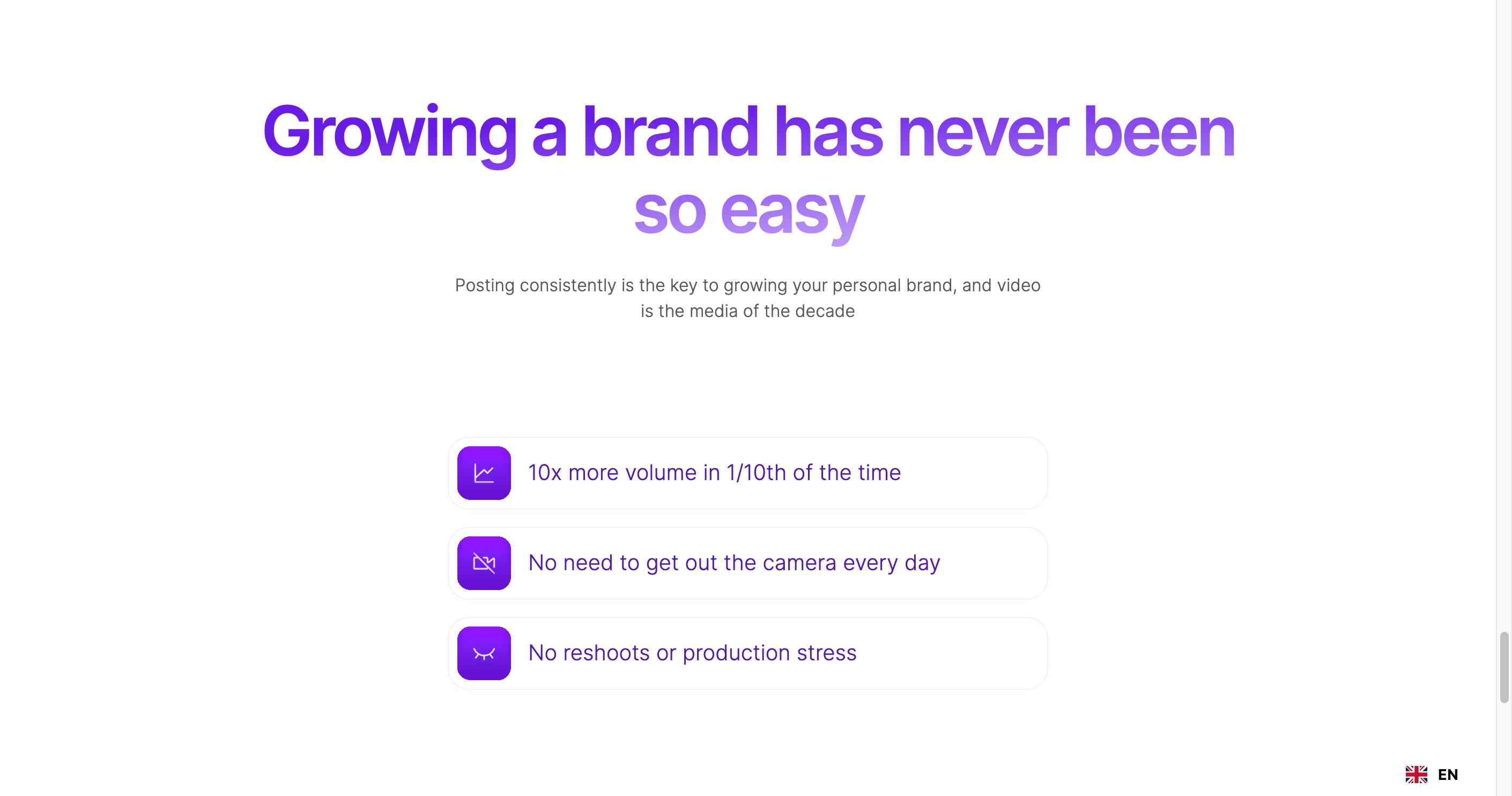 Growing a brand has never been so easy

Posting consistently is the key to growing your personal brand, and video is the media of the decade

10x more volume in 1/10th of the time

No need to get out the camera every day

No reshoots or production stress

EN